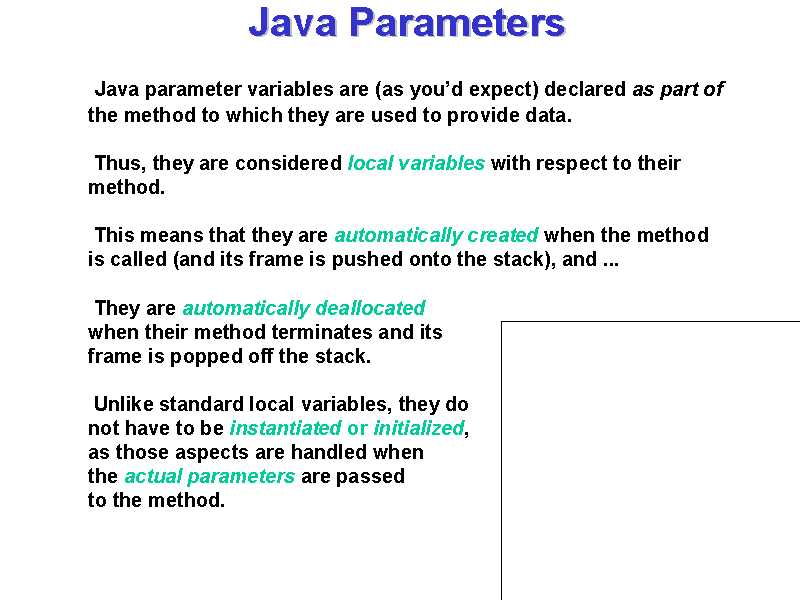 Java Parameters

Java parameter variables are (as you'd expect) declared as part of the method to which they are used to provide data.

Thus, they are considered local variables with respect to their method.

This means that they are automatically created when the method is called (and its frame is pushed onto the stack), and ...

They are automatically deallocated when their method terminates and its frame is popped off the stack.

Unlike standard local variables, they do not have to be instantiated or initialized, as those aspects are handled when the actual parameters are passed to the method.